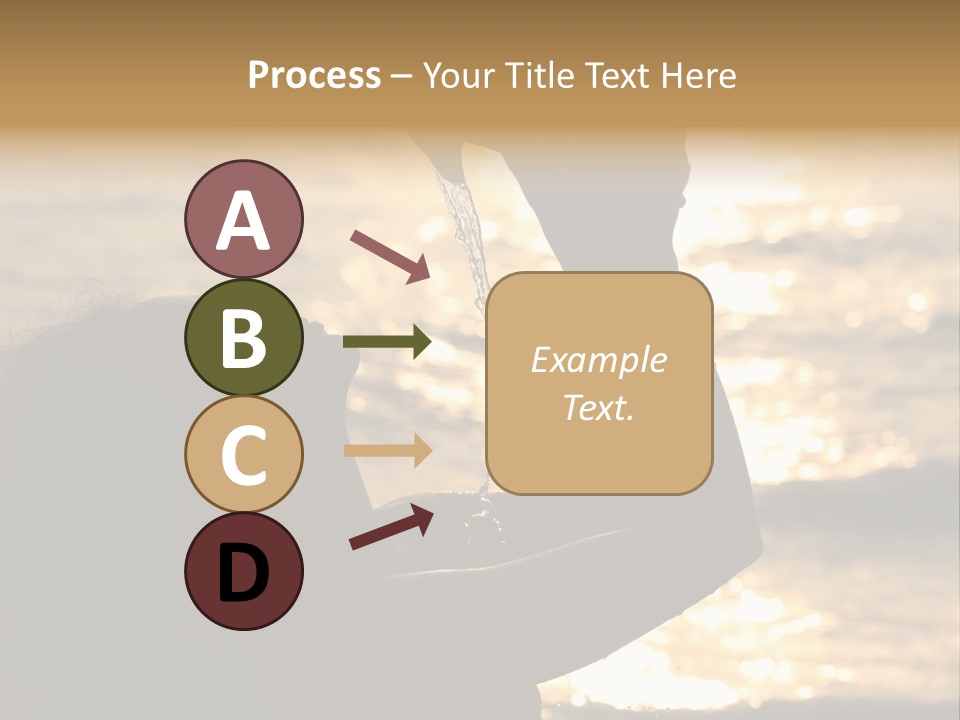 Process – Your Title Text Here

A

B

C

D

Example Text.